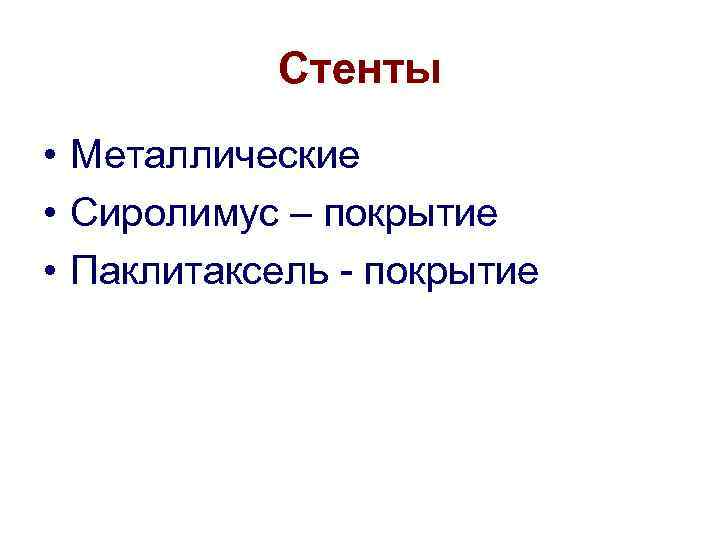 Стенты

• Металлические
• Сиролимус – покрытие
• Паклитаксель - покрытие